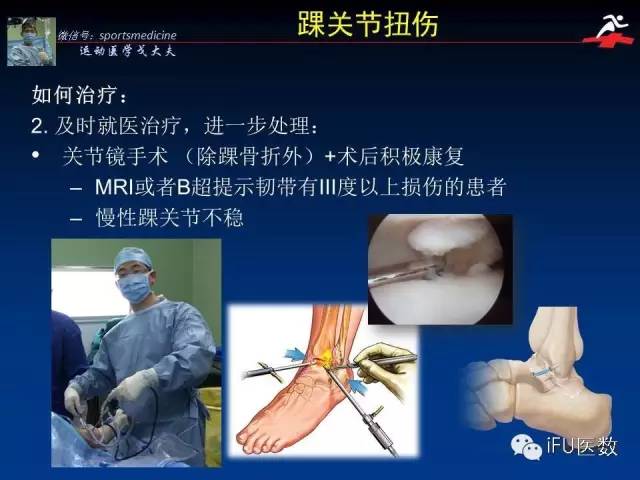 微信号：sportsmedicine
运动医学戈大夫

踝关节扭伤

如何治疗：
2. 及时就医治疗，进一步处理：
• 关节镜手术 （除踝骨折外）+术后积极康复
– MRI或者B超提示韧带有III度以上损伤的患者
– 慢性踝关节不稳

iFU医数